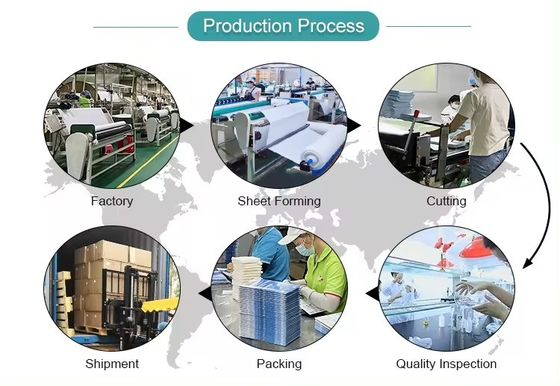 Production Process

Factory

Sheet Forming

Cutting

Shipment

Packing

Quality Inspection